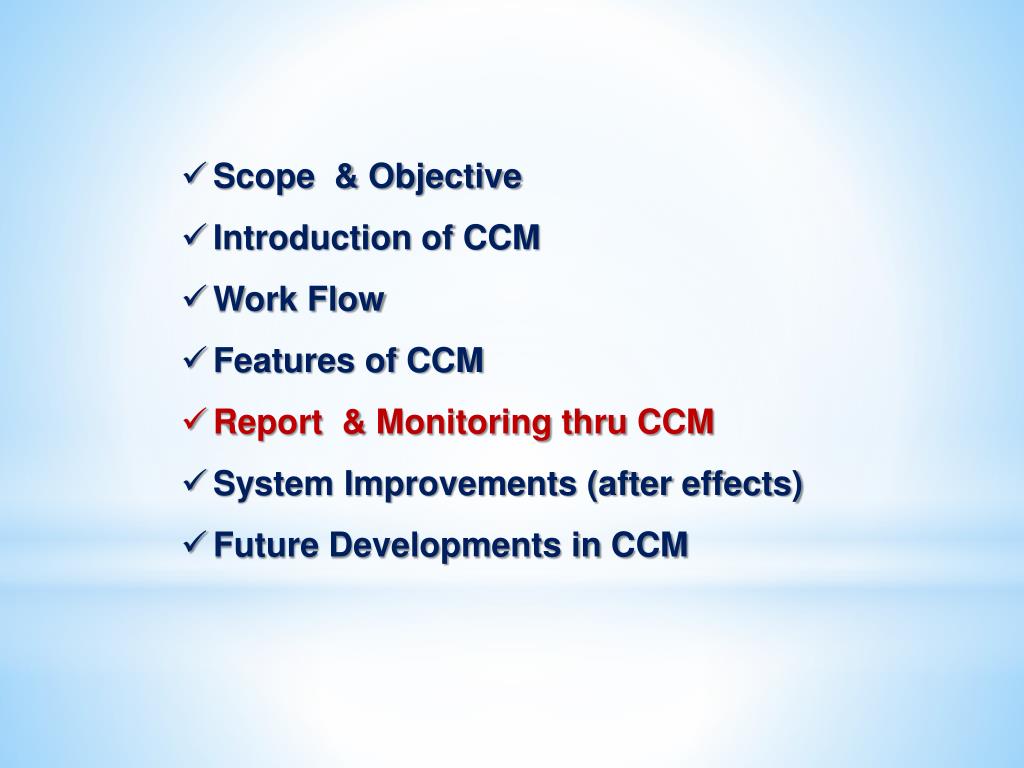 ✓ Scope & Objective
✓ Introduction of CCM
✓ Work Flow
✓ Features of CCM
✓ Report & Monitoring thru CCM
✓ System Improvements (after effects)
✓ Future Developments in CCM